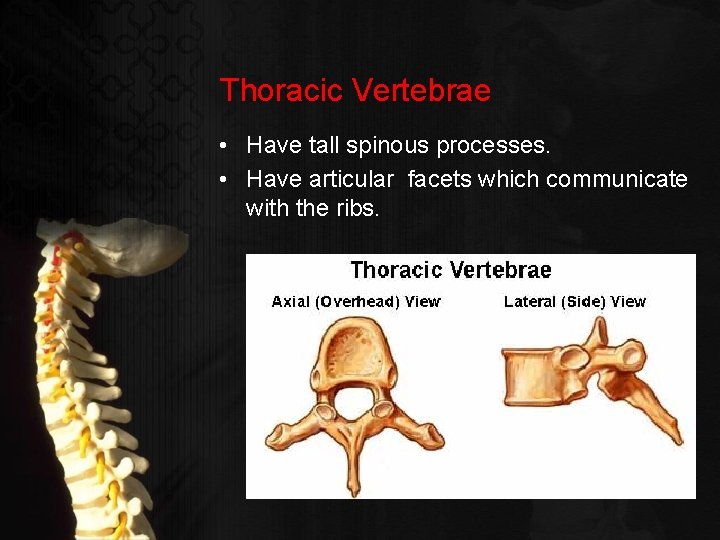 Thoracic Vertebrae

• Have tall spinous processes.
• Have articular facets which communicate with the ribs.

Thoracic Vertebrae

Axial (Overhead) View

Lateral (Side) View